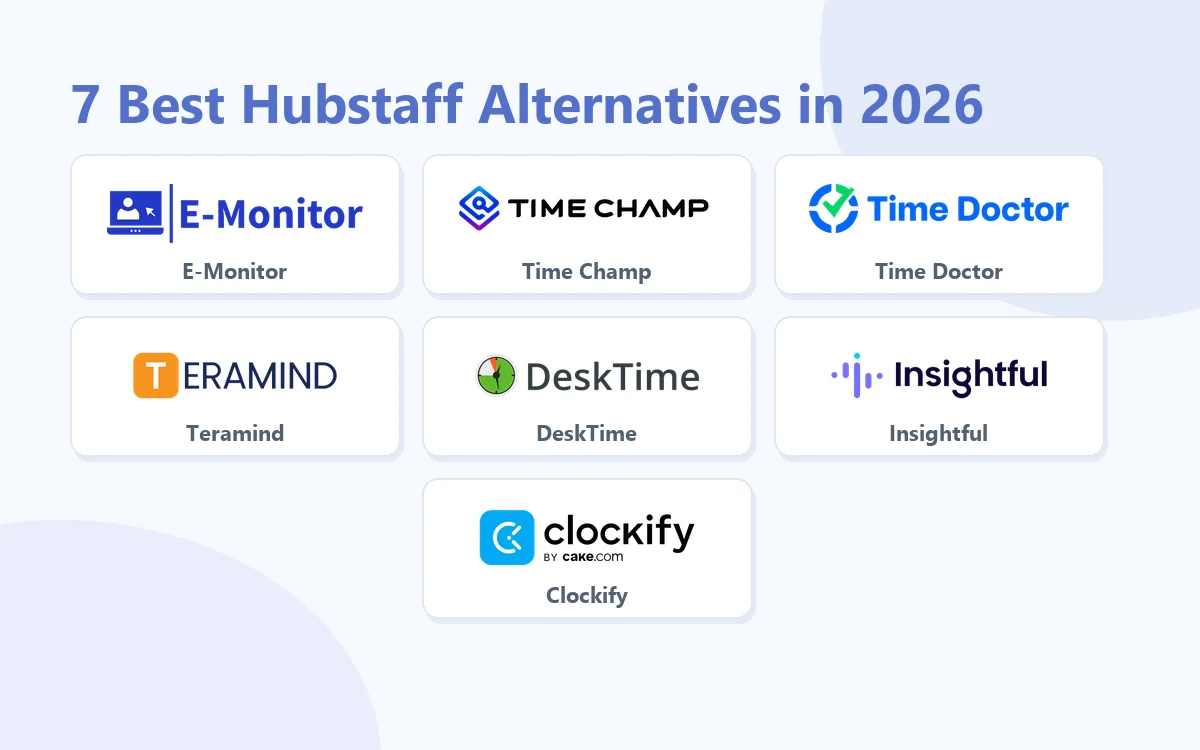 7 Best Hubstaff Alternatives in 2026

E-Monitor
E-Monitor

TIME CHAMP
Time Champ

Time Doctor
Time Doctor

TERAMIND
Teramind

DeskTime
DeskTime

Insightful
Insightful

clockify
BY cake.com
Clockify